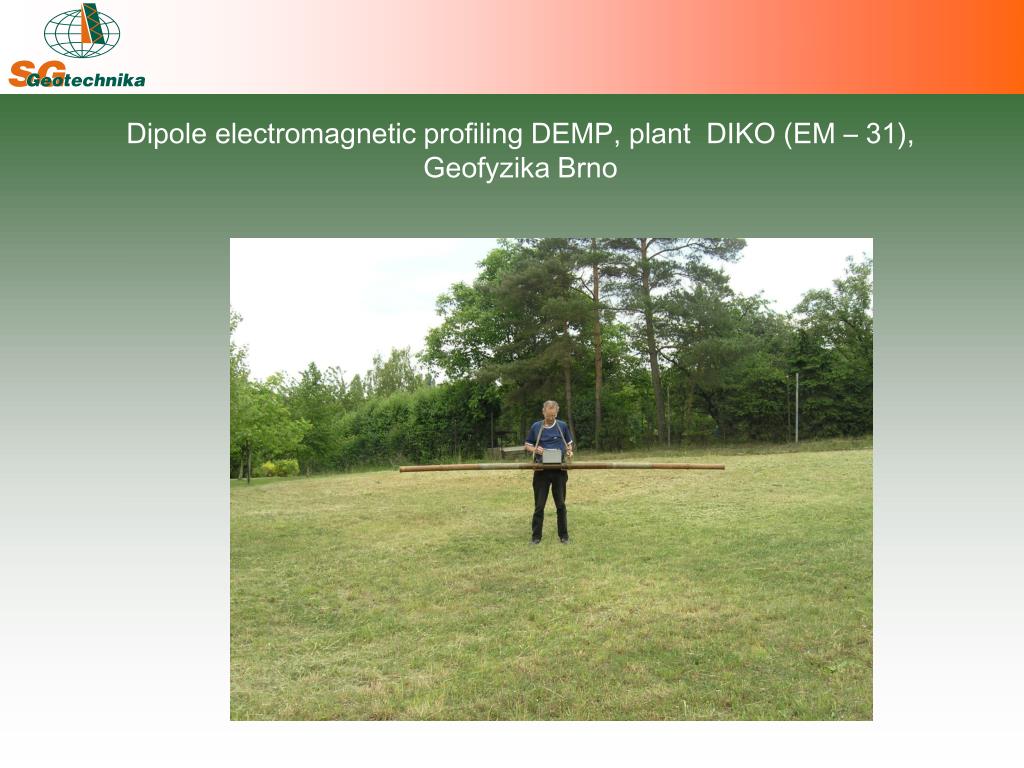 SG Geotechnika

Dipole electromagnetic profiling DEMP, plant DIKO (EM – 31), Geofyzika Brno